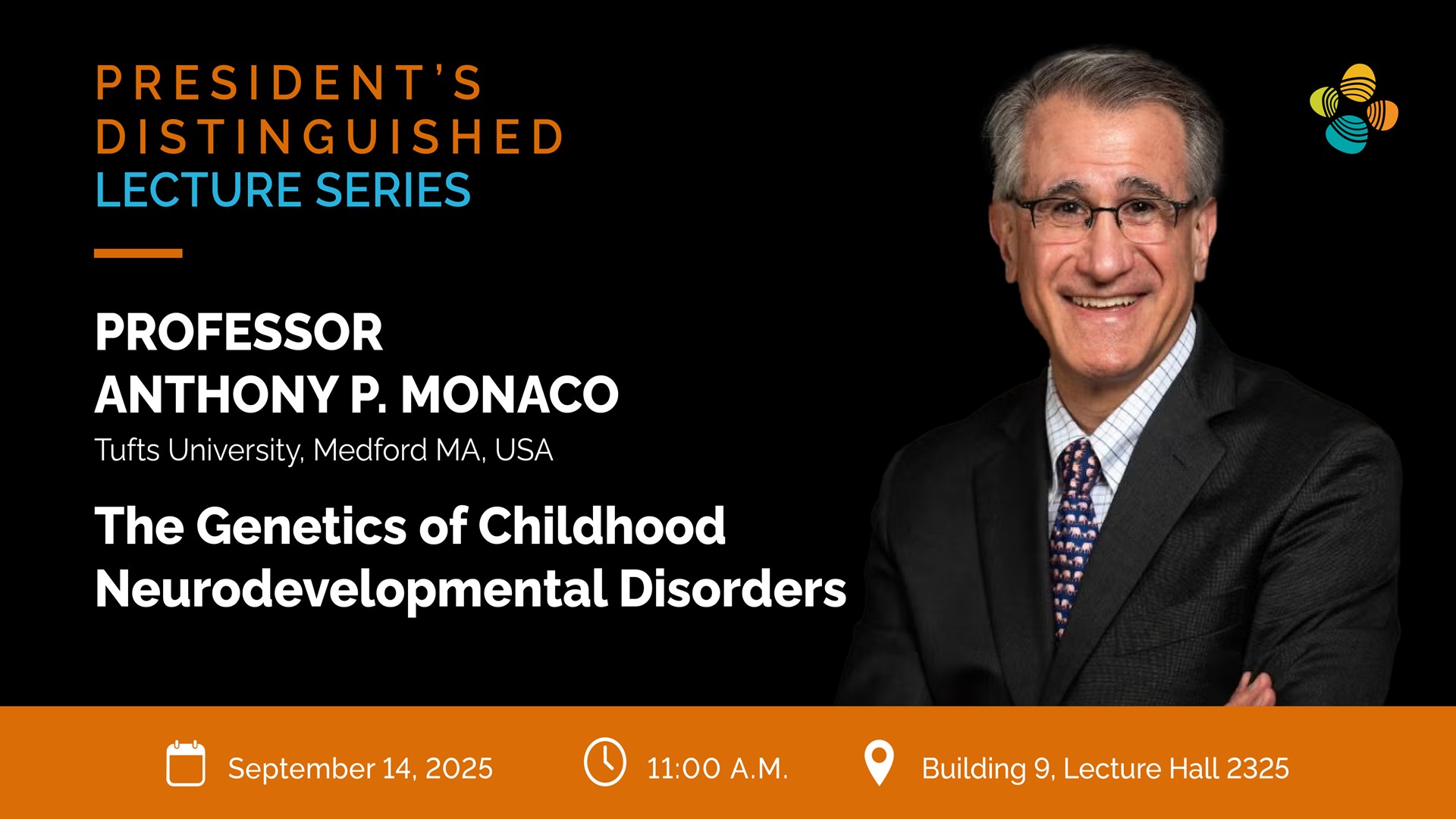 PRESIDENT'S DISTINGUISHED LECTURE SERIES

PROFESSOR ANTHONY P. MONACO

Tufts University, Medford MA, USA

The Genetics of Childhood Neurodevelopmental Disorders

September 14, 2025

11:00 A.M.

Building 9, Lecture Hall 2325